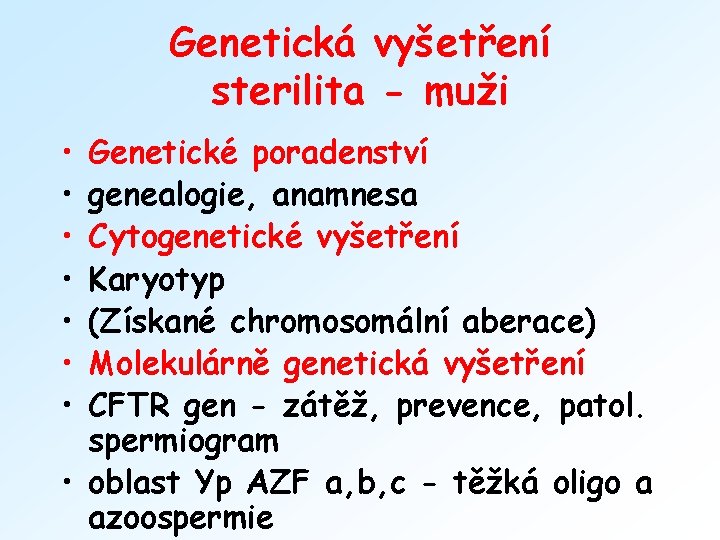 Genetická vyšetření
sterilita - muži

• Genetické poradenství
• genealogie, anamnesa
• Cytogenetické vyšetření
• Karyotyp
• (Získané chromosomální aberace)
• Molekulárně genetická vyšetření
• CFTR gen - zátěž, prevence, patol. spermiogram
• oblast Yp AZF a,b,c - těžká oligo a azoospermie